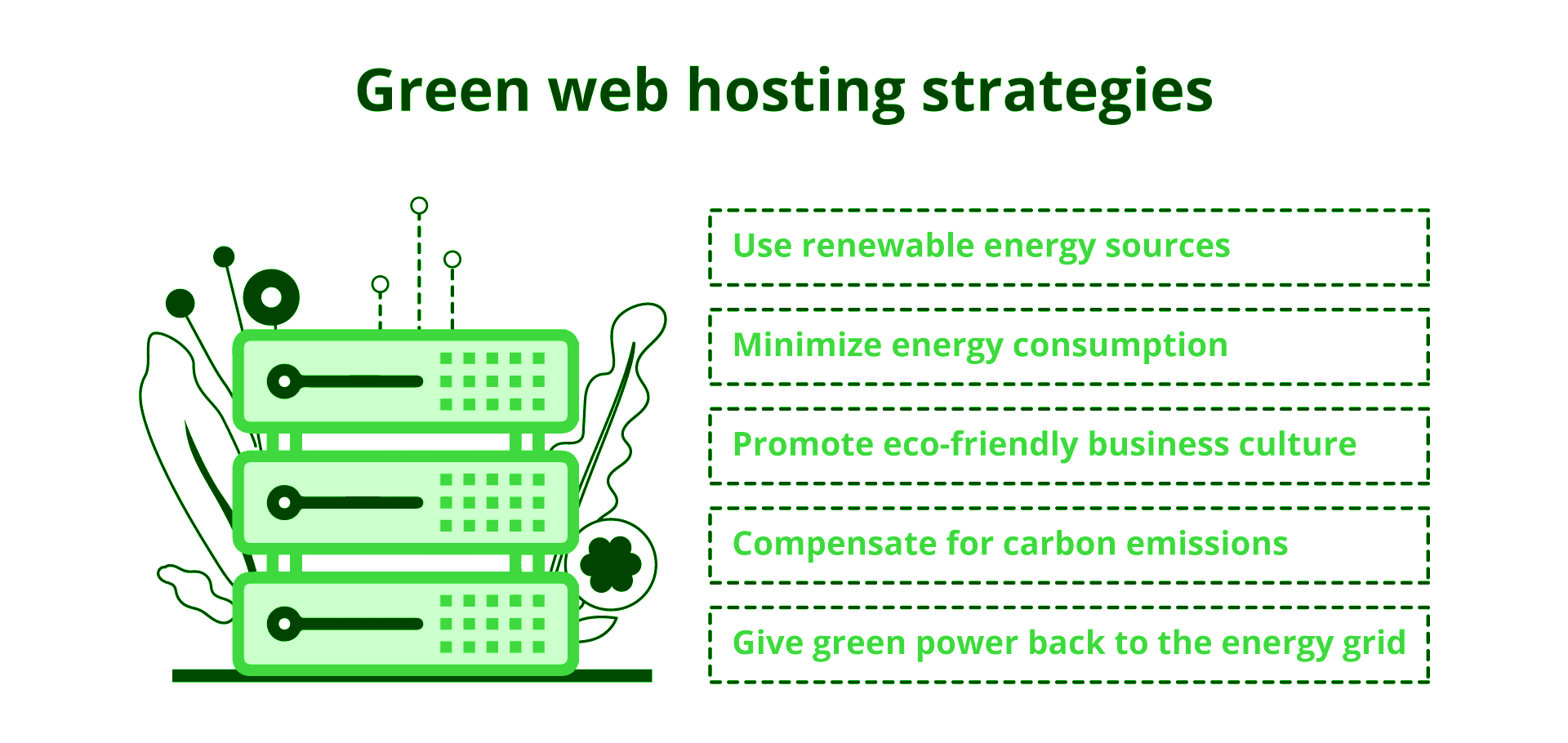 Green web hosting strategies

Use renewable energy sources

Minimize energy consumption

Promote eco-friendly business culture

Compensate for carbon emissions

Give green power back to the energy grid